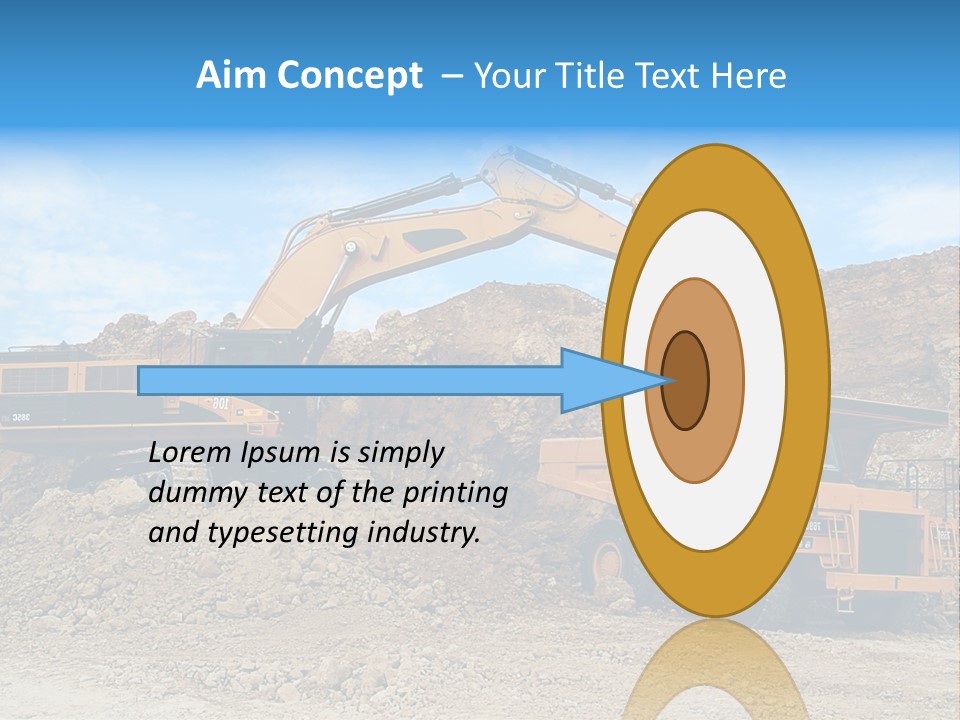 Aim Concept – Your Title Text Here

Lorem Ipsum is simply dummy text of the printing and typesetting industry.